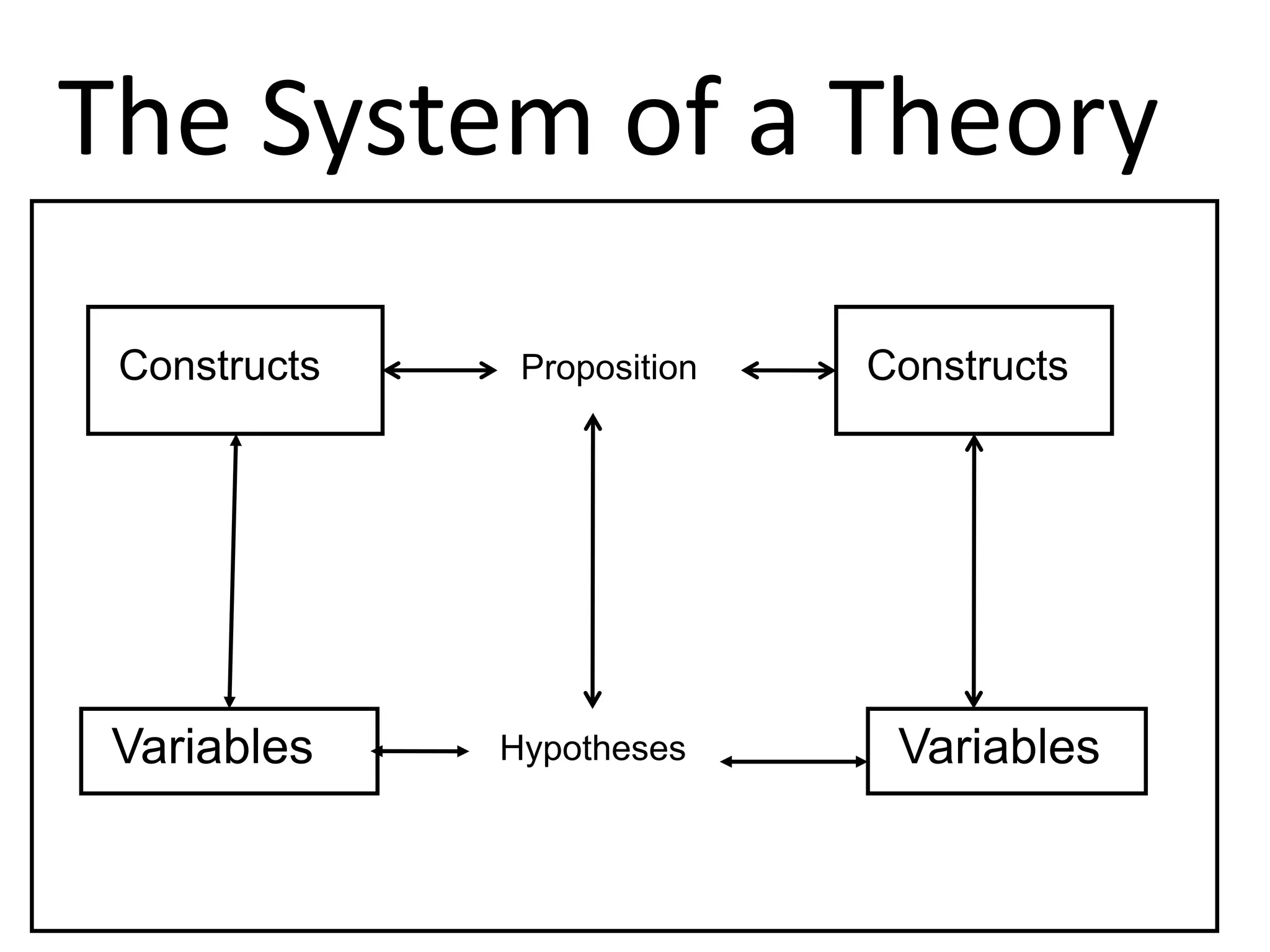 The System of a Theory

Constructs

Proposition

Constructs

Variables

Hypotheses

Variables